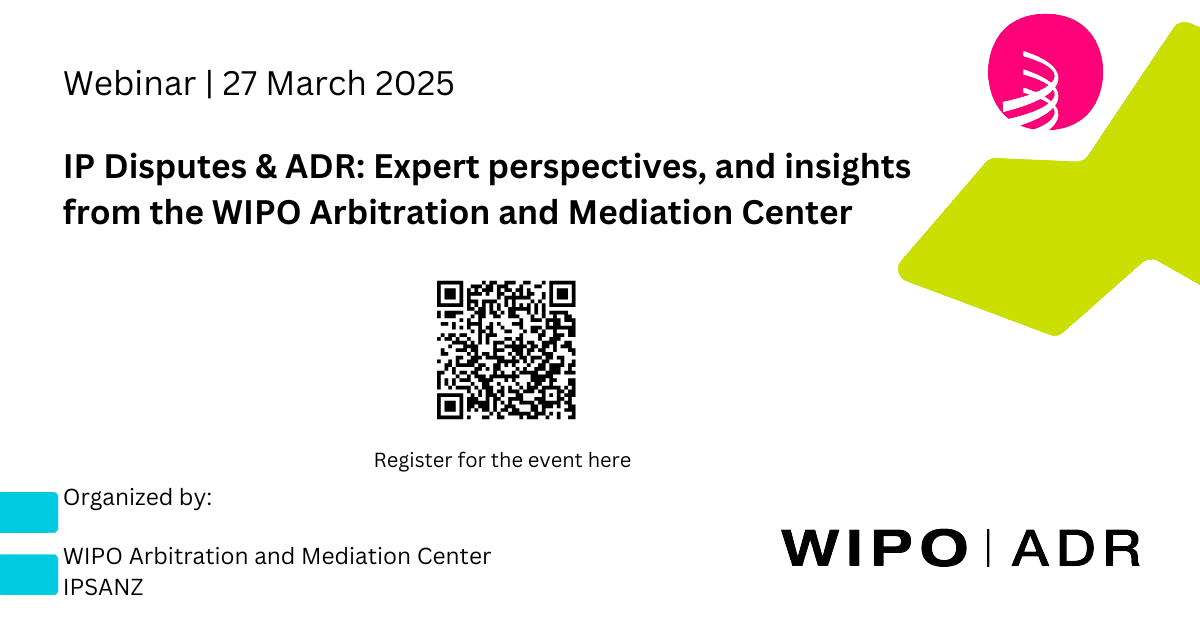 Webinar | 27 March 2025

IP Disputes & ADR: Expert perspectives, and insights from the WIPO Arbitration and Mediation Center

Register for the event here

Organized by:

WIPO Arbitration and Mediation Center
IPSANZ

WIPO | ADR